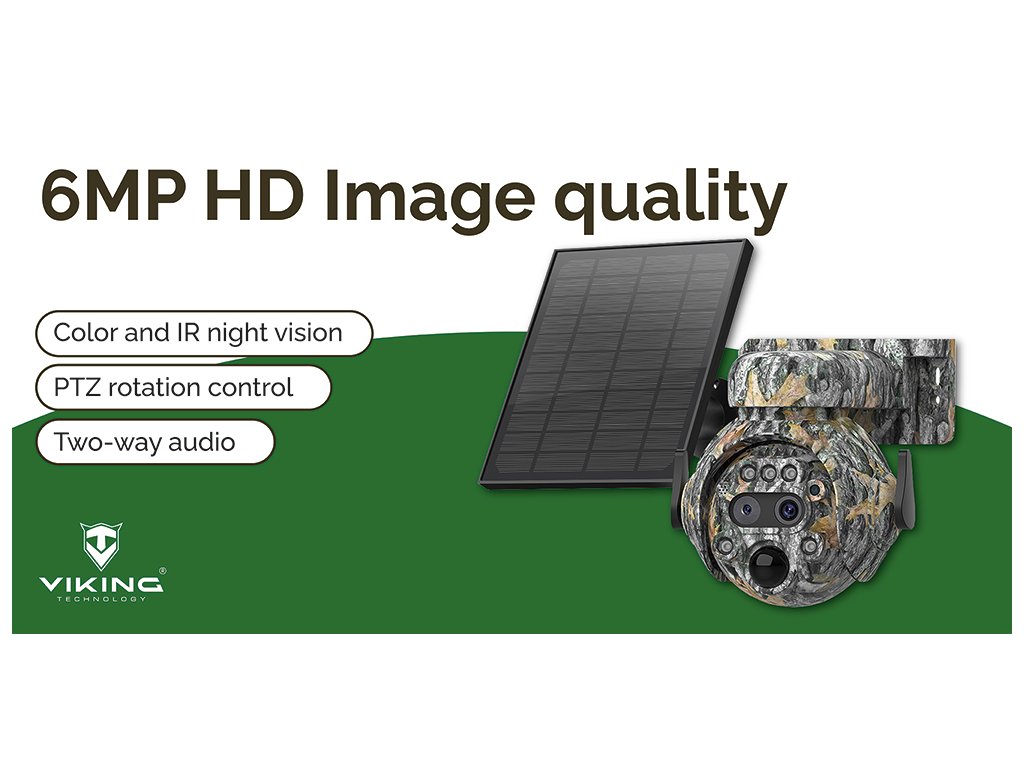 6MP HD Image quality

Color and IR night vision

PTZ rotation control

Two-way audio

VIKING®
TECHNOLOGY